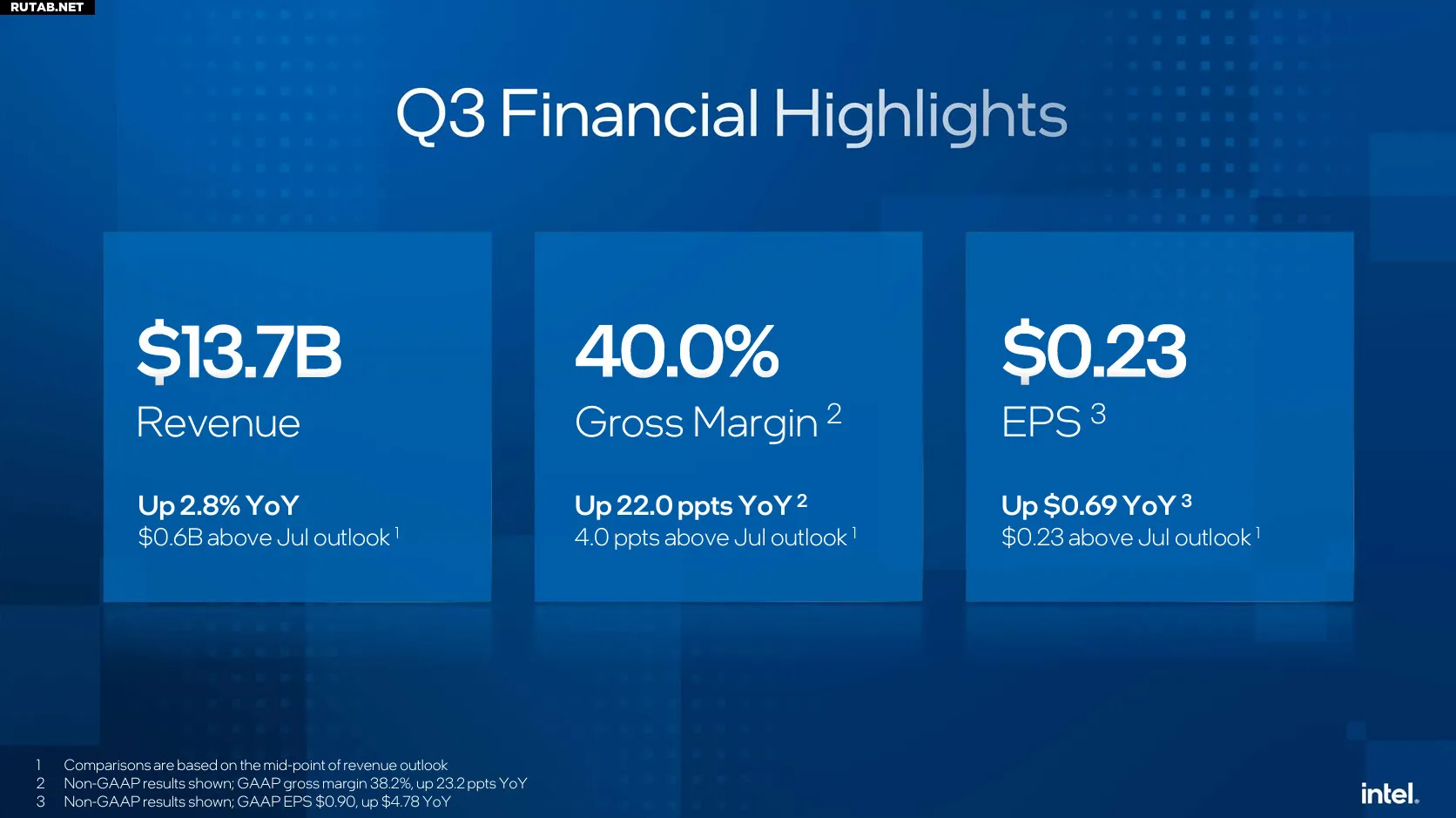 RUTAB.NET

Q3 Financial Highlights

$13.7B
Revenue

Up 2.8% YoY
$0.6B above Jul outlook $^1$

40.0%
Gross Margin $^2$

Up 22.0 ppts YoY $^2$
4.0 ppts above Jul outlook $^1$

$0.23
EPS $^3$

Up $0.69 YoY $^3$
$0.23 above Jul outlook $^1$

1 Comparisons are based on the mid-point of revenue outlook
2 Non-GAAP results shown; GAAP gross margin 38.2%, up 23.2 ppts YoY
3 Non-GAAP results shown; GAAP EPS $0.90, up $4.78 YoY

intel.